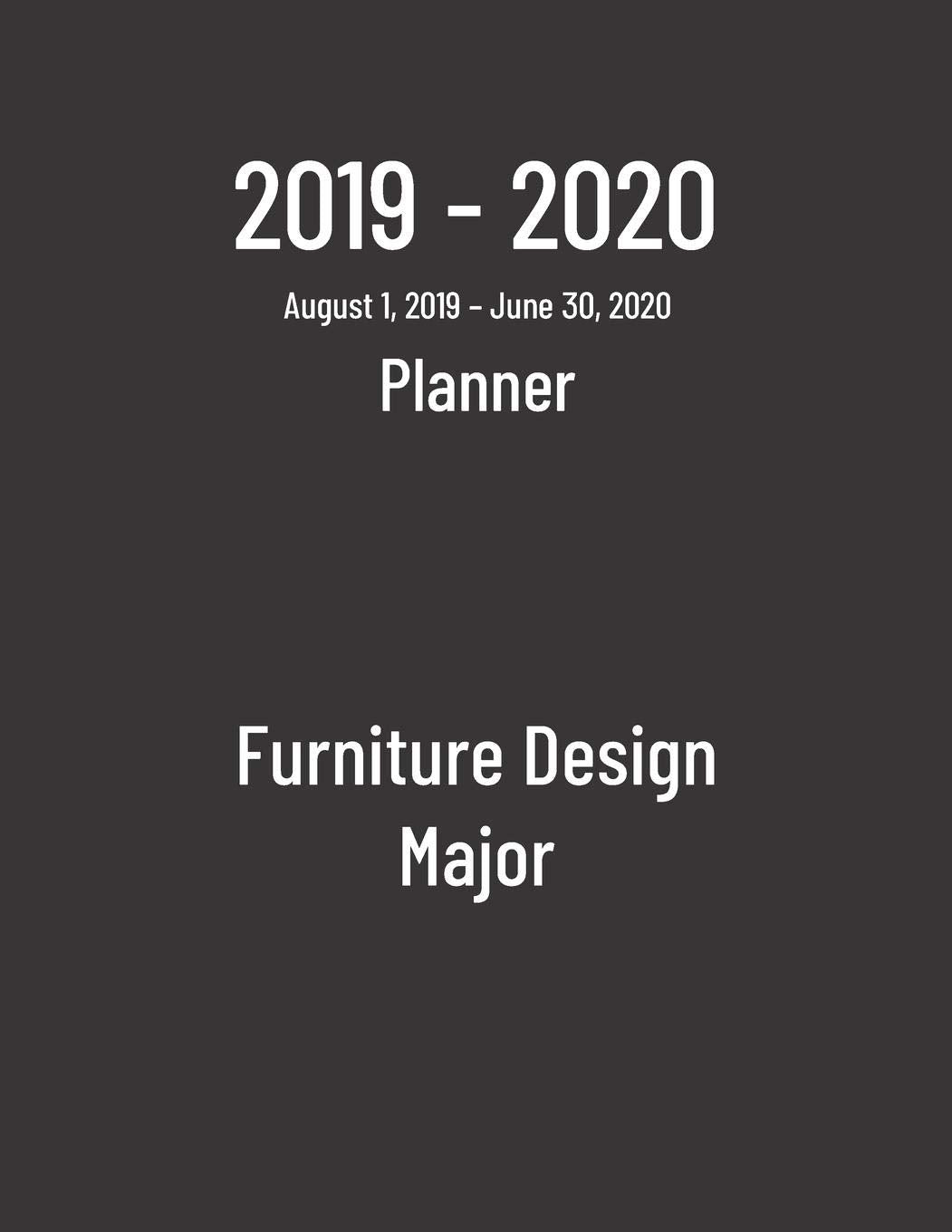 2019 - 2020

August 1, 2019 - June 30, 2020

Planner

Furniture Design Major